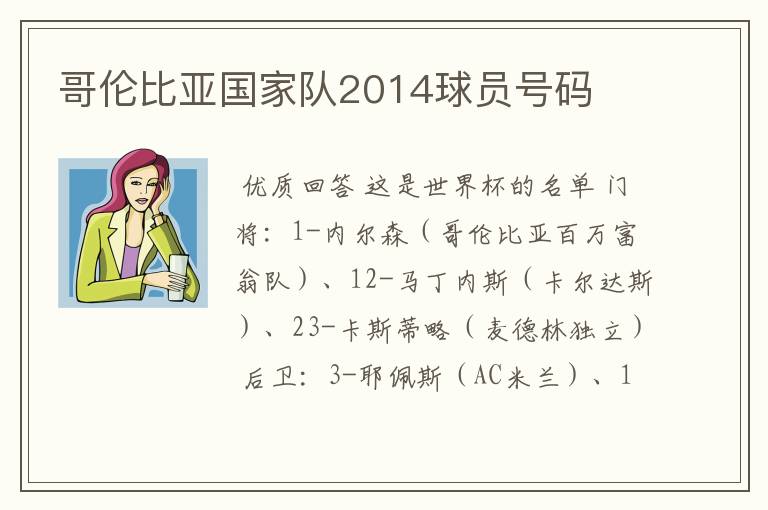 哥伦比亚国家队2014球员号码

优质回答 这是世界杯的名单 门将：1-内尔森（哥伦比亚百万富翁队）、12-马丁内斯（卡尔达斯）、23-卡斯蒂略（麦德林独立）后卫：3-耶佩斯（AC米兰）、1